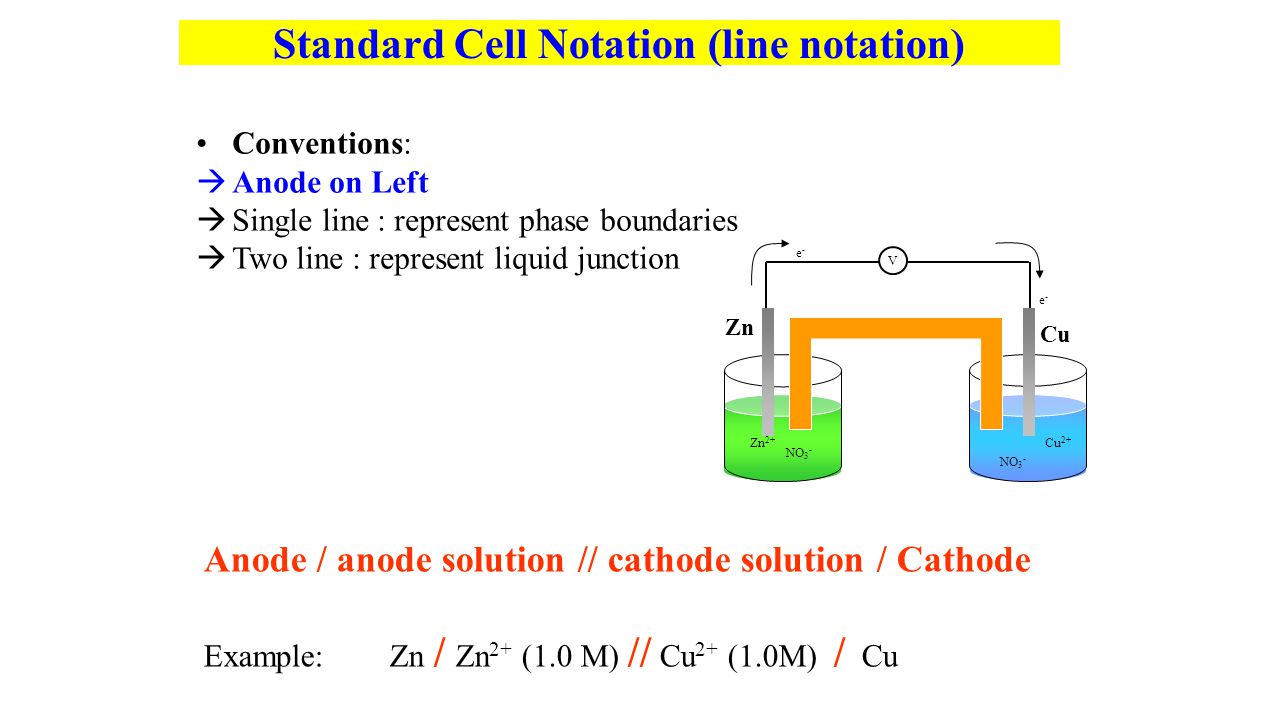 Standard Cell Notation (line notation)

• Conventions:
→ Anode on Left
→ Single line : represent phase boundaries
→ Two line : represent liquid junction

$e^-$
V
$e^-$
Zn
Cu
$Zn^{2+}$
$NO_3^-$
$Cu^{2+}$
$NO_3^-$

Anode / anode solution // cathode solution / Cathode

Example: Zn / $Zn^{2+}$ (1.0 M) // $Cu^{2+}$ (1.0M) / Cu